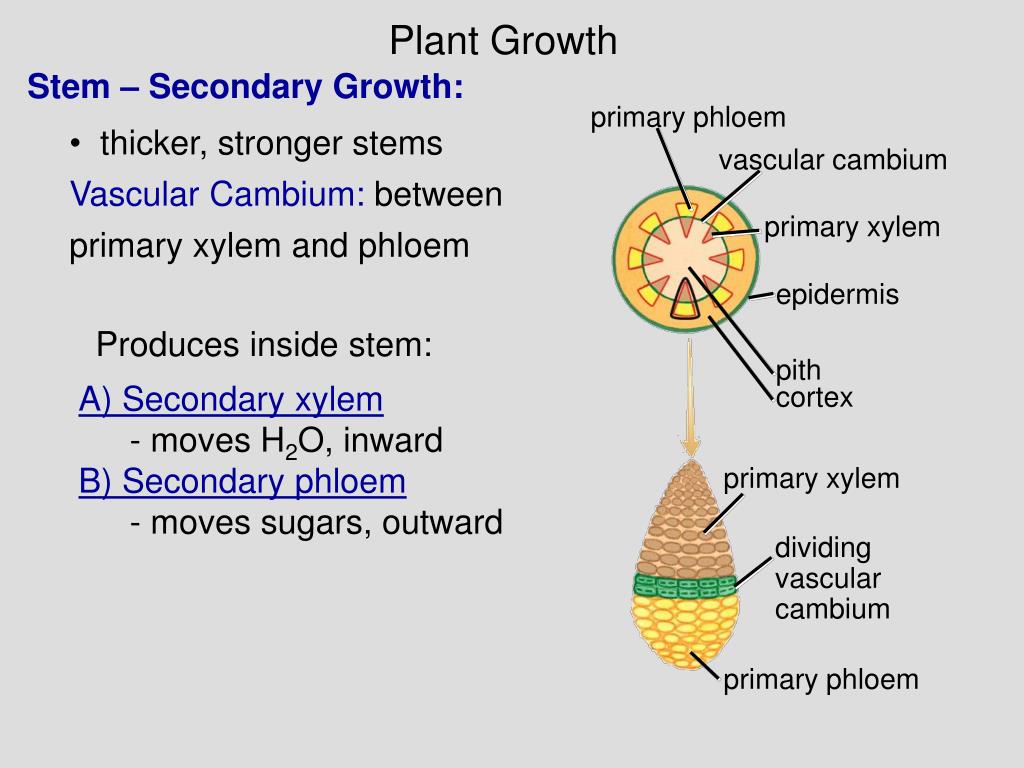 Plant Growth

Stem – Secondary Growth:

• thicker, stronger stems

Vascular Cambium: between primary xylem and phloem

Produces inside stem:

A) Secondary xylem
- moves $H_2O$, inward
B) Secondary phloem
- moves sugars, outward

primary phloem
vascular cambium
primary xylem
epidermis
pith
cortex

primary xylem
dividing vascular cambium
primary phloem